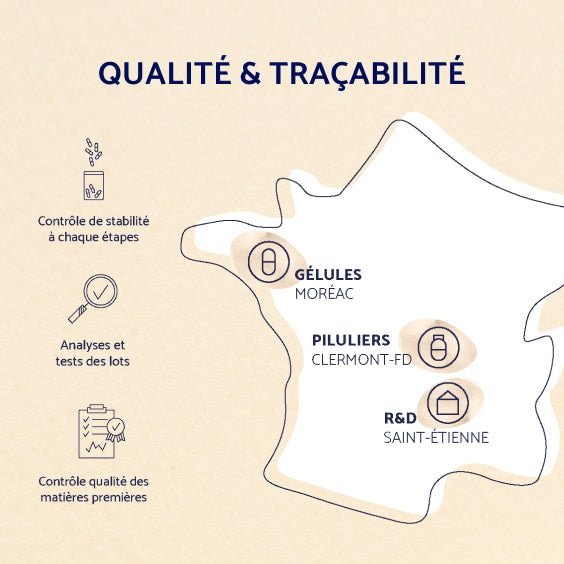 QUALITÉ & TRAÇABILITÉ

Contrôle de stabilité à chaque étapes

Analyses et tests des lots

Contrôle qualité des matières premières

GÉLULES
MORÉAC

PILULIERS
CLERMONT-FD

R&D
SAINT-ÉTIENNE